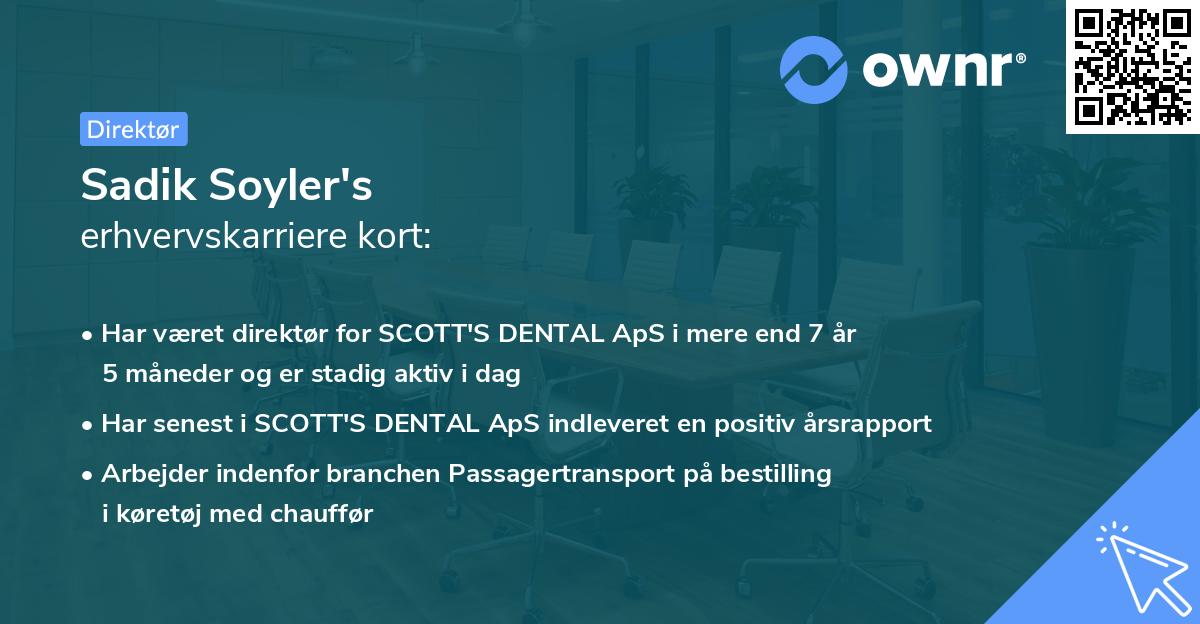 ownr®

Direktør

Sadik Soyler's
erhvervskarriere kort:

• Har været direktør for SCOTT'S DENTAL ApS i mere end 7 år 5 måneder og er stadig aktiv i dag

• Har senest i SCOTT'S DENTAL ApS indleveret en positiv årsrapport

• Arbejder indenfor branchen Passagertransport på bestilling i køretøj med chauffør